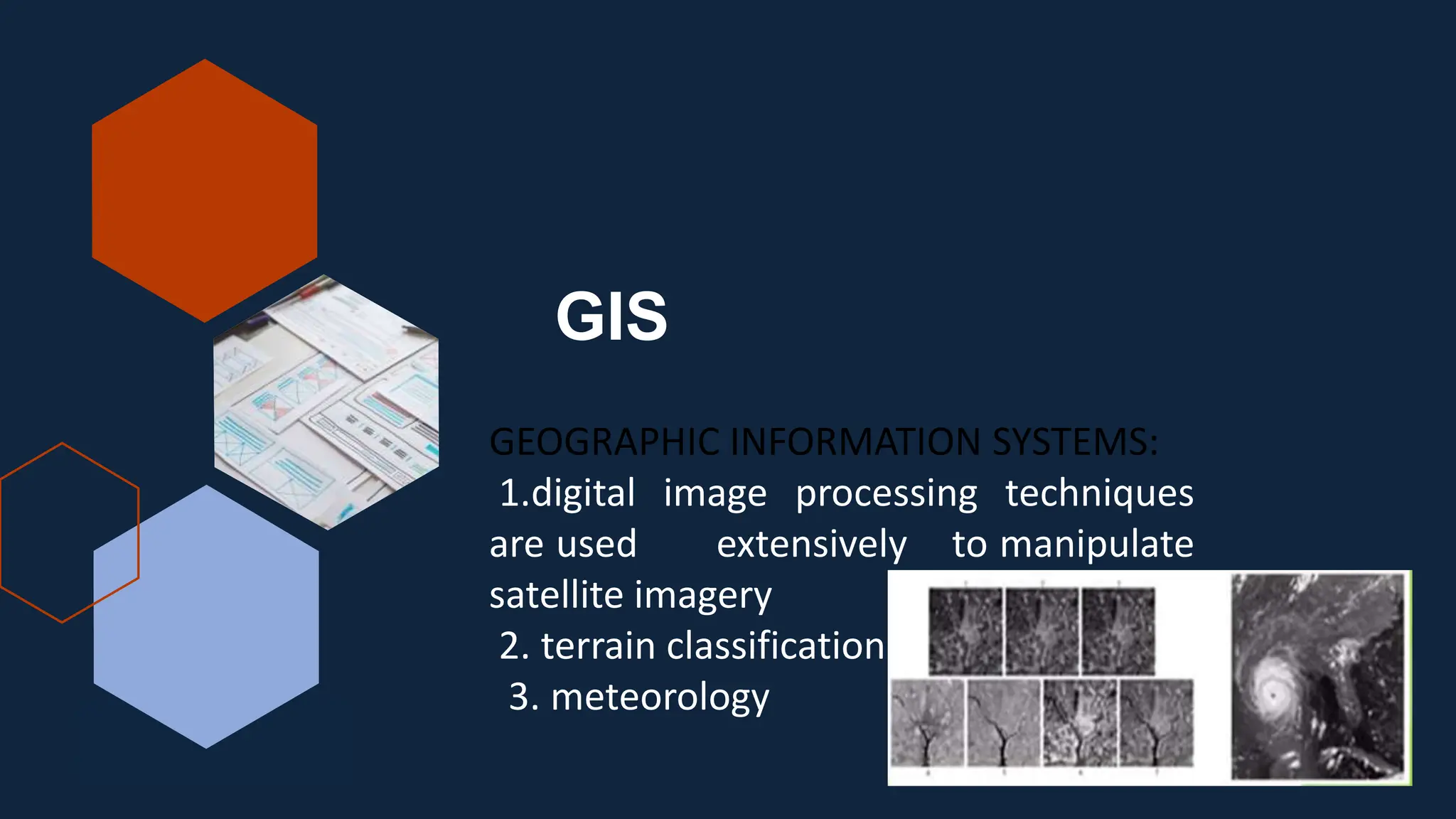 GIS

GEOGRAPHIC INFORMATION SYSTEMS:
1.digital image processing techniques are used extensively to manipulate satellite imagery
2. terrain classification
3. meteorology